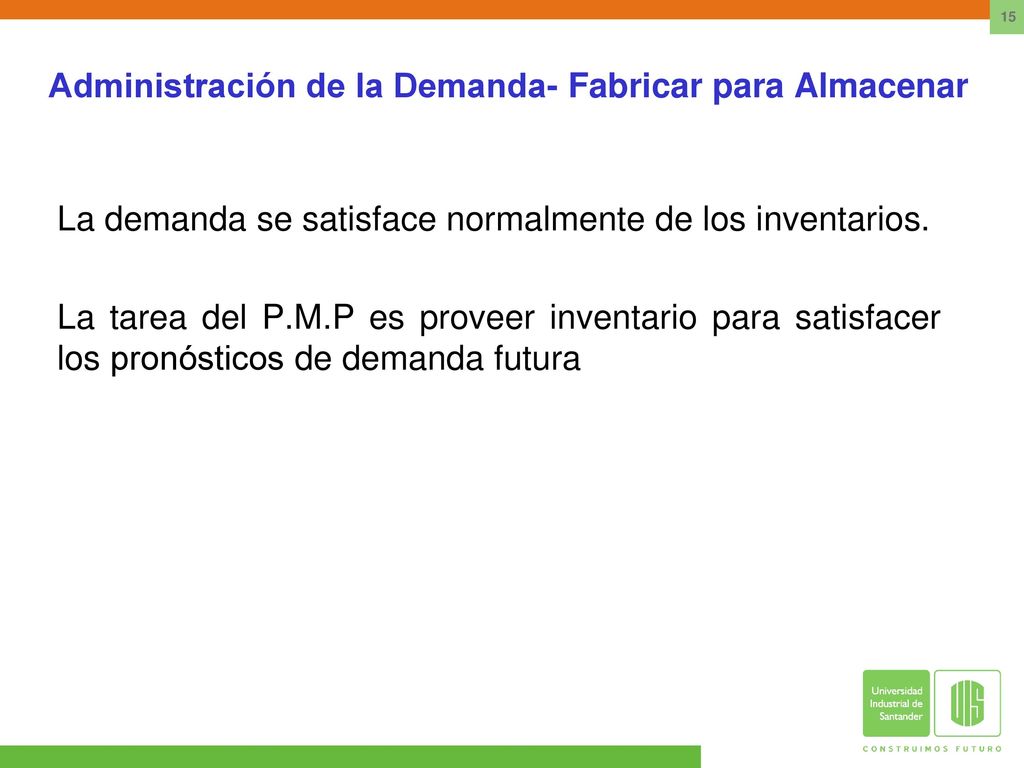 15

Administración de la Demanda- Fabricar para Almacenar

La demanda se satisface normalmente de los inventarios.

La tarea del P.M.P es proveer inventario para satisfacer los pronósticos de demanda futura

Universidad Industrial de Santander

UIS

CONSTRUIMOS FUTURO